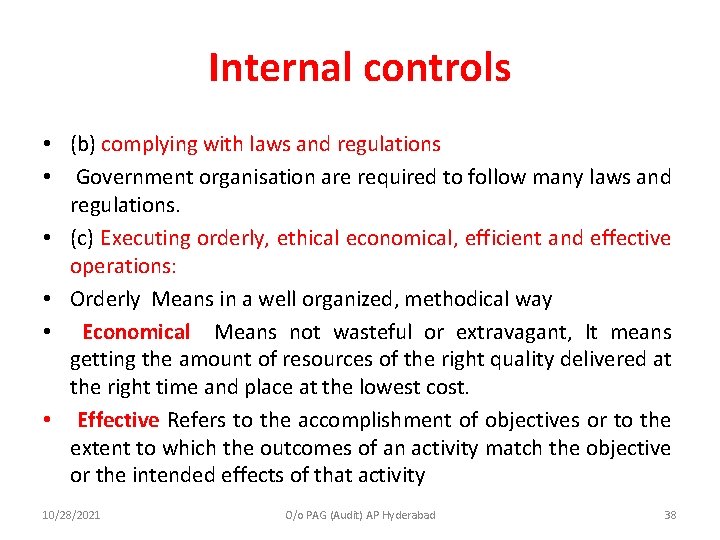 Internal controls

• (b) complying with laws and regulations
• Government organisation are required to follow many laws and regulations.
• (c) Executing orderly, ethical economical, efficient and effective operations:
• Orderly Means in a well organized, methodical way
• Economical Means not wasteful or extravagant, It means getting the amount of resources of the right quality delivered at the right time and place at the lowest cost.
• Effective Refers to the accomplishment of objectives or to the extent to which the outcomes of an activity match the objective or the intended effects of that activity

10/28/2021 O/o PAG (Audit) AP Hyderabad 38